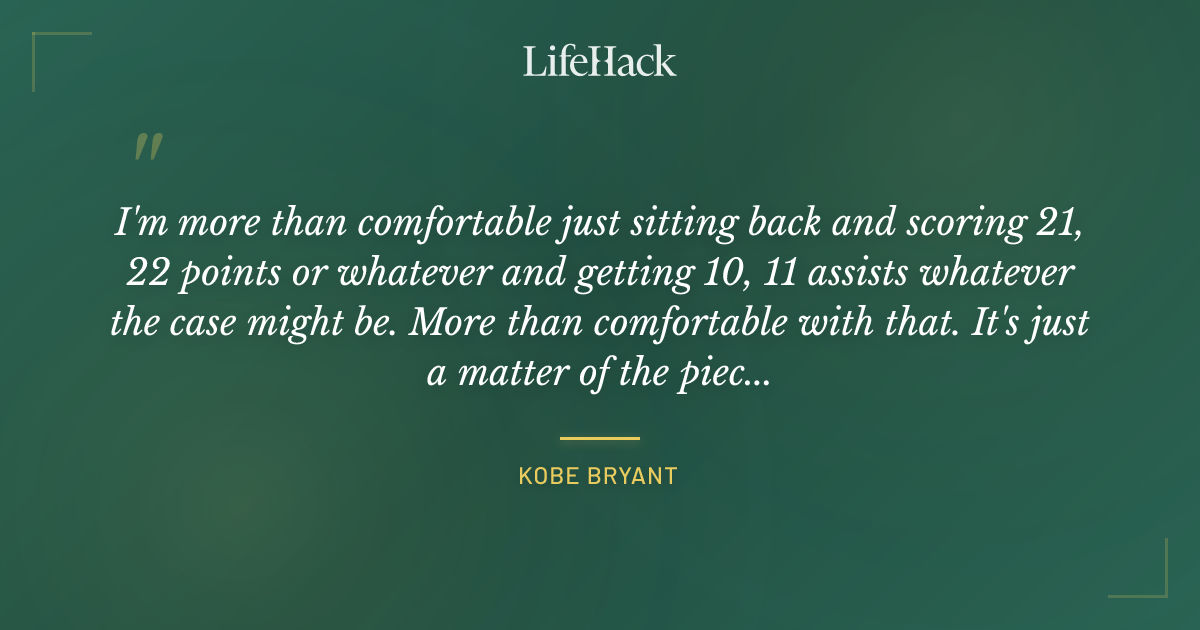 LifeHack

"

I'm more than comfortable just sitting back and scoring 21, 22 points or whatever and getting 10, 11 assists whatever the case might be. More than comfortable with that. It's just a matter of the piec...

KOBE BRYANT